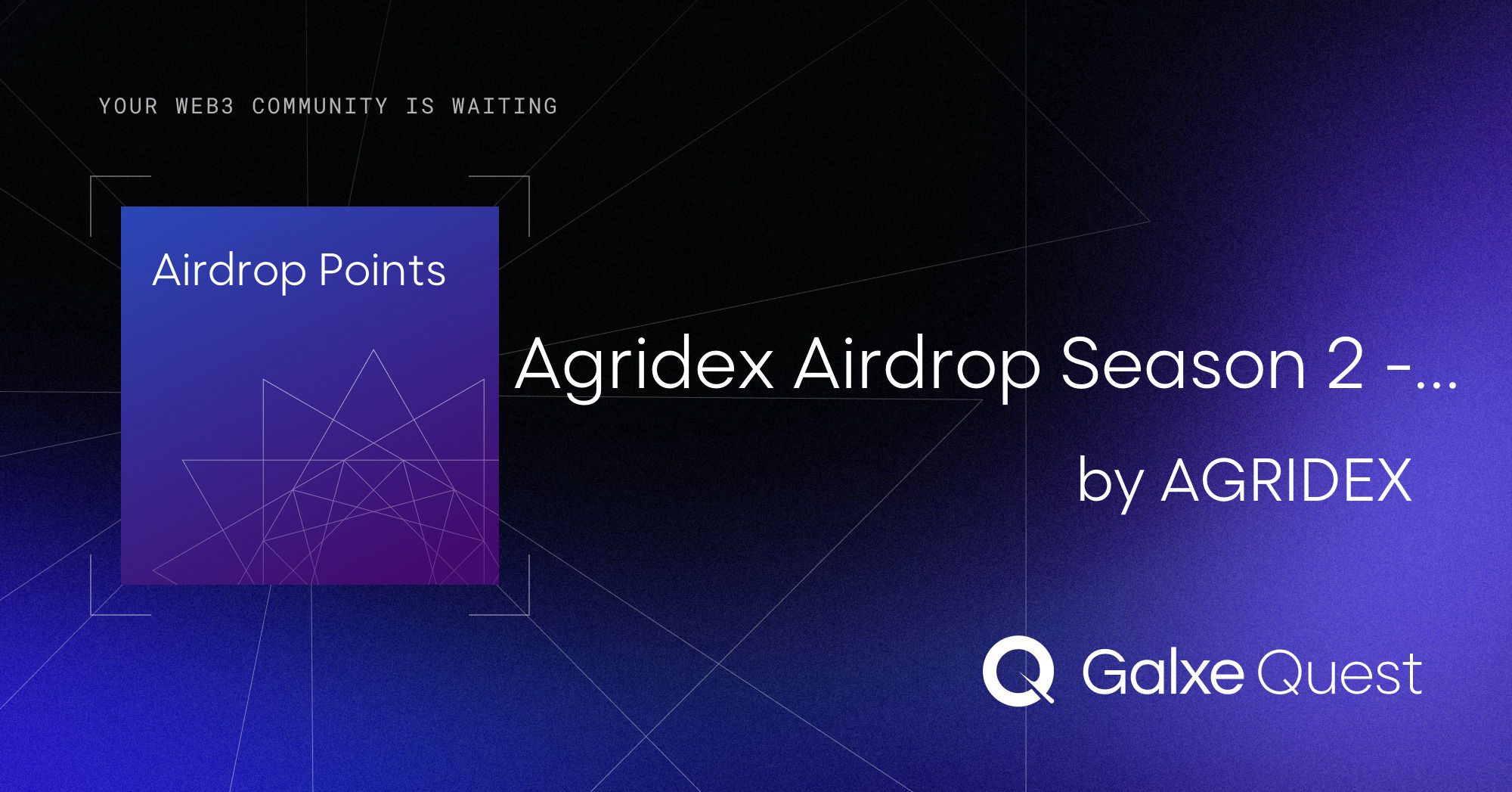 YOUR WEB3 COMMUNITY IS WAITING

Airdrop Points

Agridex Airdrop Season 2 -...

by AGRIDEX

Galxe Quest